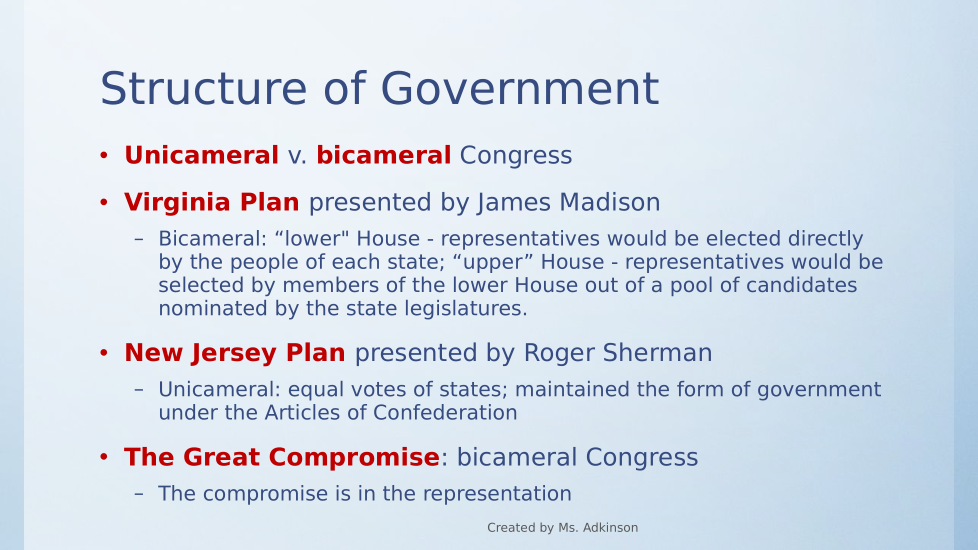 Structure of Government

• Unicameral v. bicameral Congress

• Virginia Plan presented by James Madison

– Bicameral: “lower" House - representatives would be elected directly by the people of each state; “upper” House - representatives would be selected by members of the lower House out of a pool of candidates nominated by the state legislatures.

• New Jersey Plan presented by Roger Sherman

– Unicameral: equal votes of states; maintained the form of government under the Articles of Confederation

• The Great Compromise: bicameral Congress

– The compromise is in the representation

Created by Ms. Adkinson